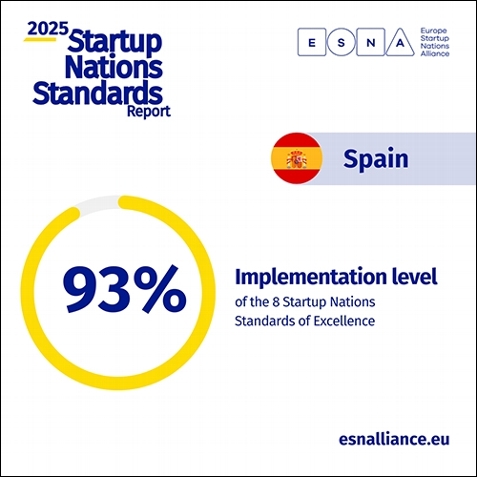 2025 Startup Nations Standards Report

E S N A Europe Startup Nations Alliance

Spain

93%

Implementation level
of the 8 Startup Nations Standards of Excellence

esnalliance.eu